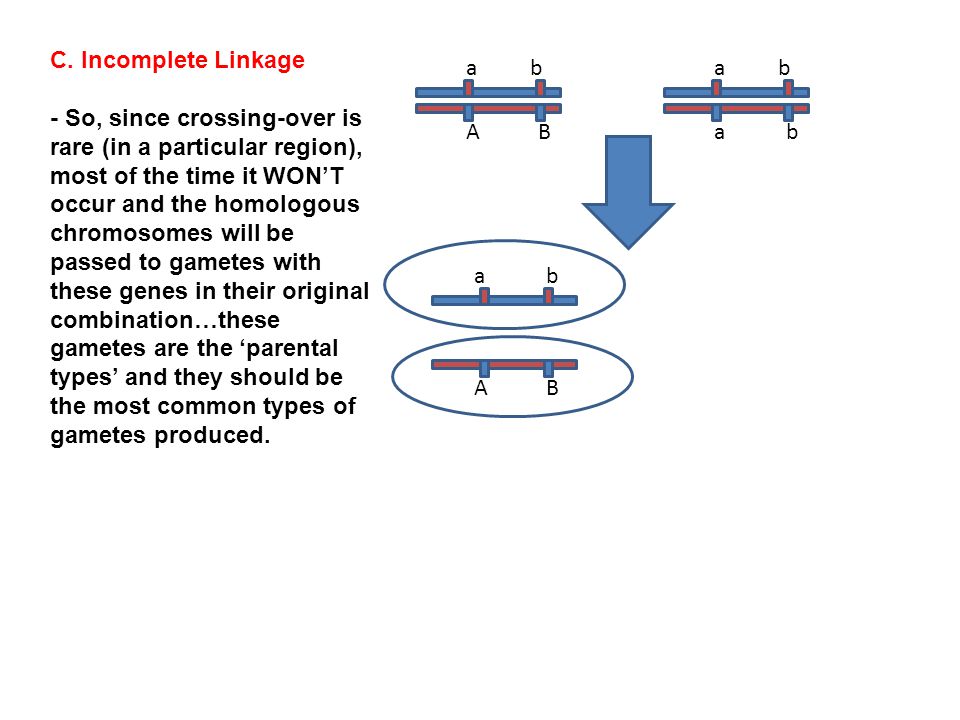 C. Incomplete Linkage

- So, since crossing-over is rare (in a particular region), most of the time it WON'T occur and the homologous chromosomes will be passed to gametes with these genes in their original combination…these gametes are the 'parental types' and they should be the most common types of gametes produced.

a b
A B

a b
a b

a b

A B